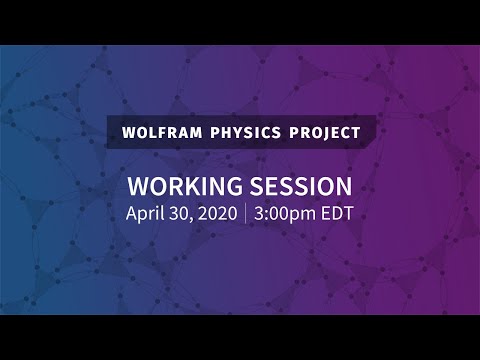 WOLFRAM PHYSICS PROJECT

WORKING SESSION
April 30, 2020 | 3:00pm EDT